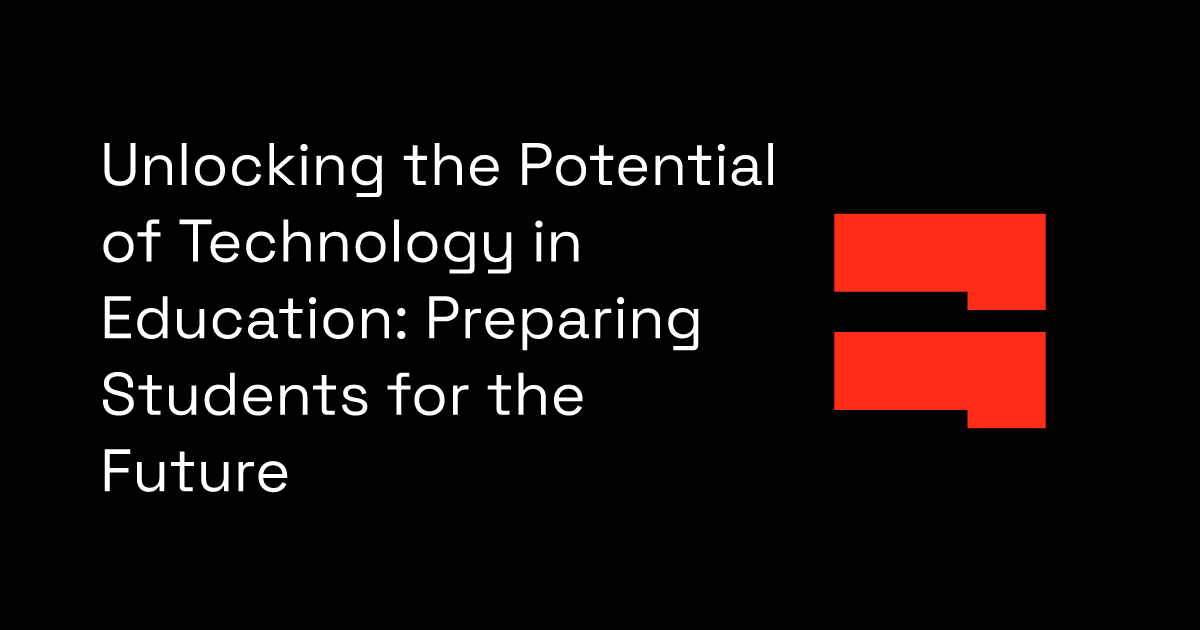 Unlocking the Potential of Technology in Education: Preparing Students for the Future